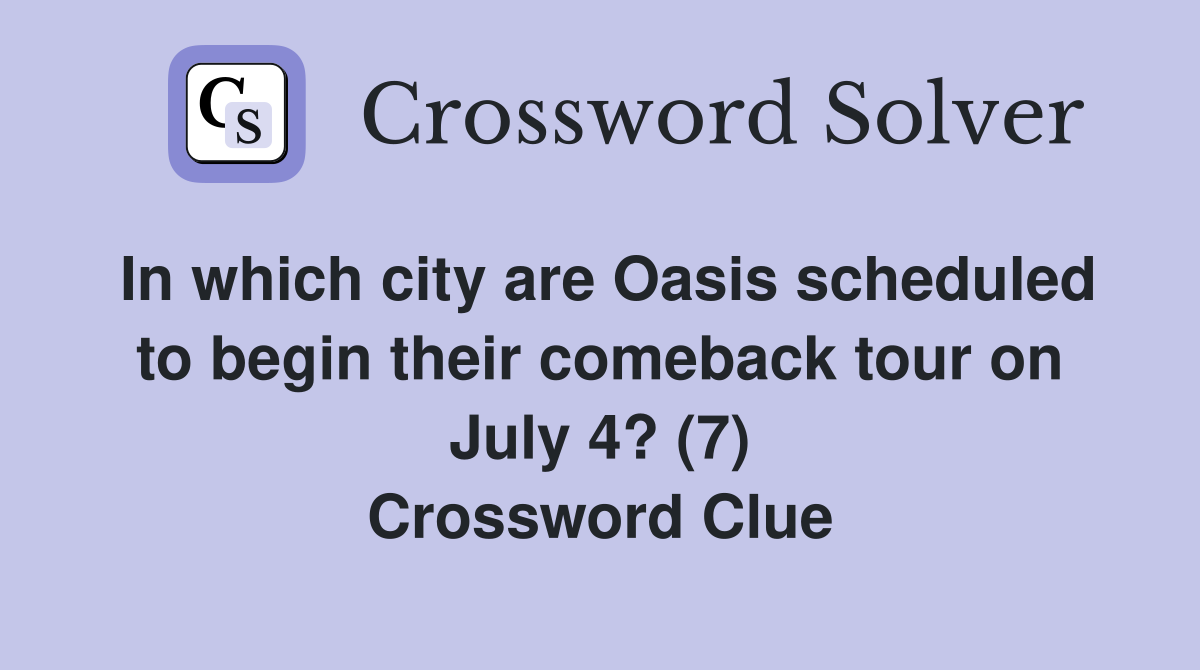 CS Crossword Solver

In which city are Oasis scheduled to begin their comeback tour on July 4? (7)
Crossword Clue